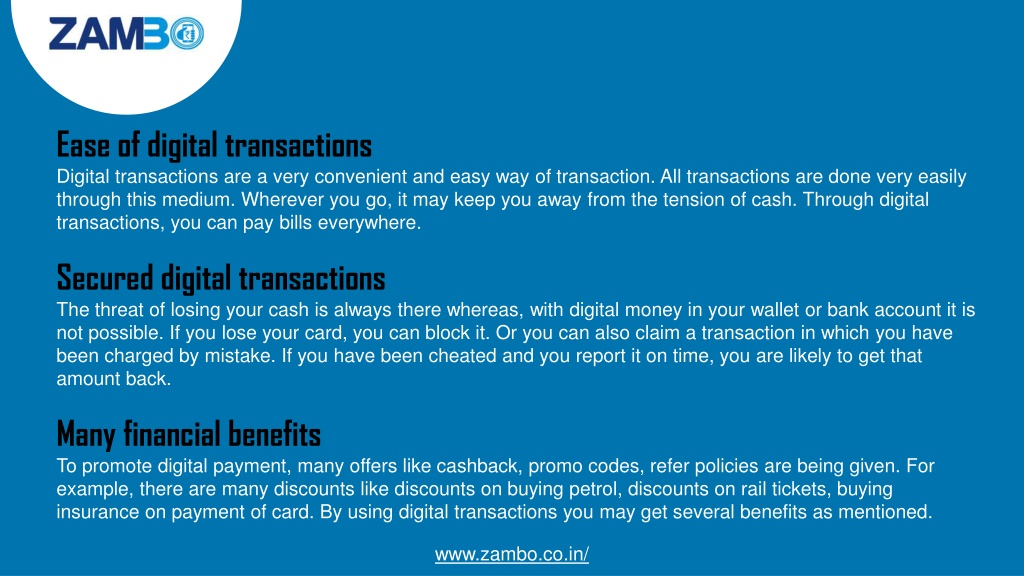 ZAMBO

Ease of digital transactions
Digital transactions are a very convenient and easy way of transaction. All transactions are done very easily through this medium. Wherever you go, it may keep you away from the tension of cash. Through digital transactions, you can pay bills everywhere.

Secured digital transactions
The threat of losing your cash is always there whereas, with digital money in your wallet or bank account it is not possible. If you lose your card, you can block it. Or you can also claim a transaction in which you have been charged by mistake. If you have been cheated and you report it on time, you are likely to get that amount back.

Many financial benefits
To promote digital payment, many offers like cashback, promo codes, refer policies are being given. For example, there are many discounts like discounts on buying petrol, discounts on rail tickets, buying insurance on payment of card. By using digital transactions you may get several benefits as mentioned.

www.zambo.co.in/